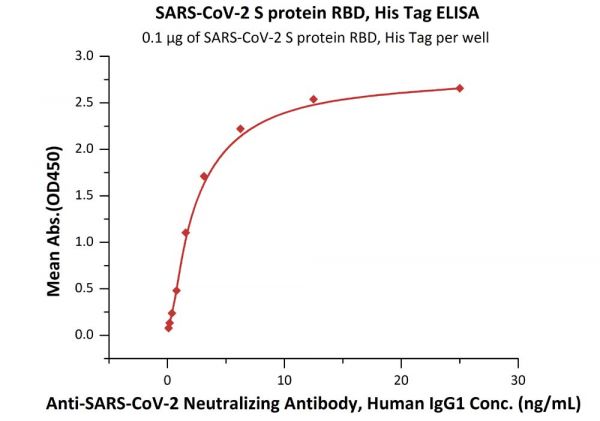 SARS-CoV-2 S protein RBD, His Tag ELISA

0.1 μg of SARS-CoV-2 S protein RBD, His Tag per well

Mean Abs.(OD450)

3.0
2.5
2.0
1.5
1.0
0.5
0.0

0
10
20
30

Anti-SARS-CoV-2 Neutralizing Antibody, Human IgG1 Conc. (ng/mL)